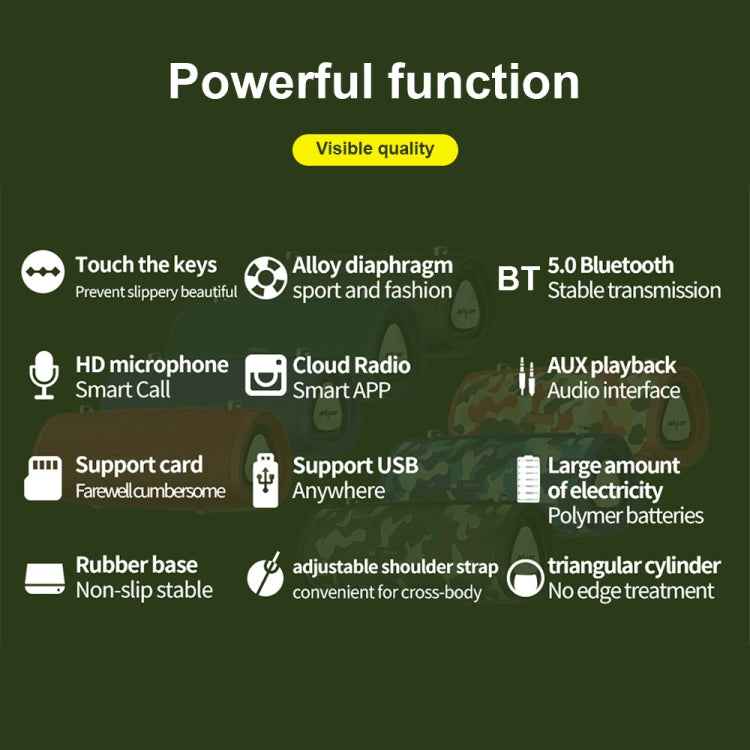 Powerful function

Visible quality

Touch the keys
Prevent slippery beautiful

Alloy diaphragm
sport and fashion

BT
5.0 Bluetooth
Stable transmission

HD microphone
Smart Call

Cloud Radio
Smart APP

AUX playback
Audio interface

Support card
Farewell cumbersome

Support USB
Anywhere

Large amount of electricity
Polymer batteries

Rubber base
Non-slip stable

adjustable shoulder strap
convenient for cross-body

triangular cylinder
No edge treatment